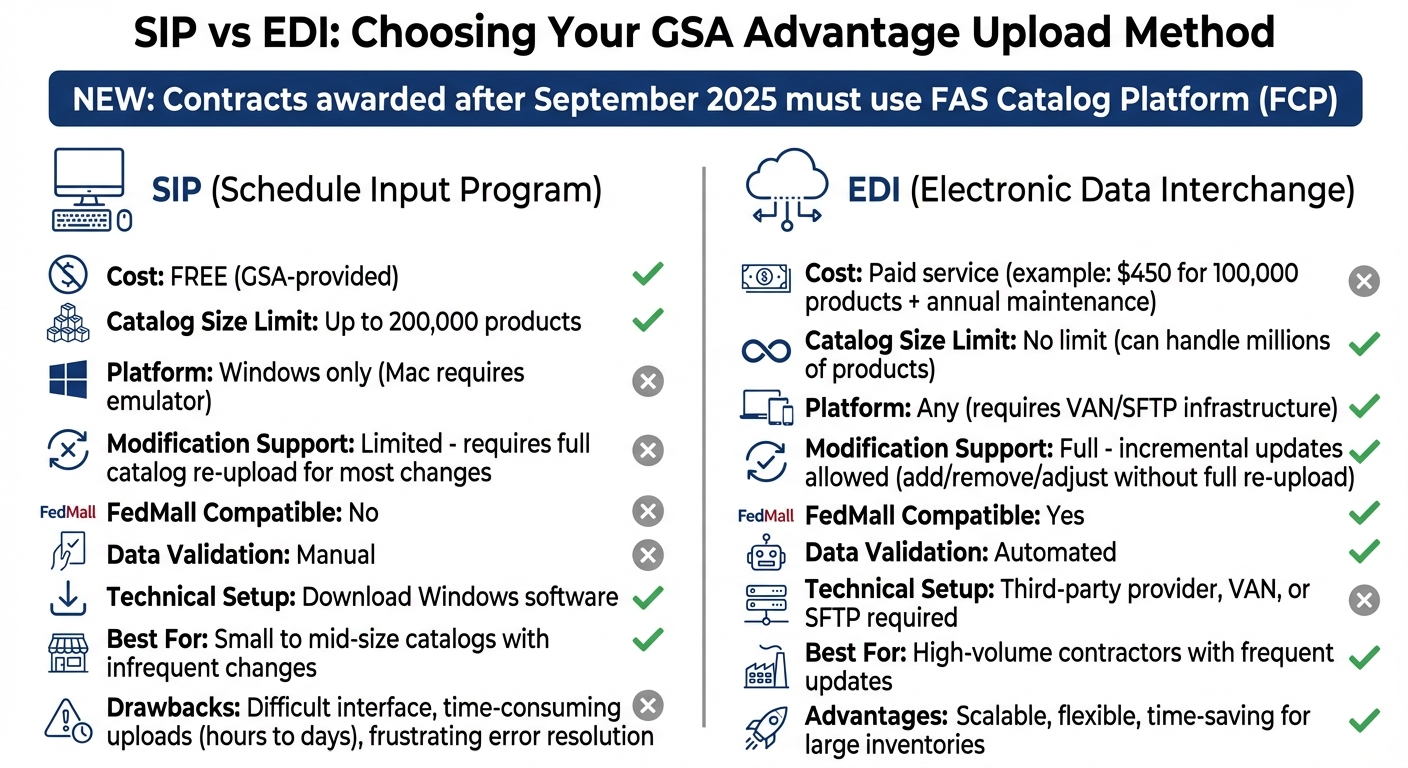 SIP vs EDI: Choosing Your GSA Advantage Upload Method

NEW: Contracts awarded after September 2025 must use FAS Catalog Platform (FCP)

SIP (Schedule Input Program)

Cost: FREE (GSA-provided)

Catalog Size Limit: Up to 200,000 products

Platform: Windows only (Mac requires emulator)

Modification Support: Limited - requires full catalog re-upload for most changes

FedMall FedMall Compatible: No

Data Validation: Manual

Technical Setup: Download Windows software

Best For: Small to mid-size catalogs with infrequent changes

Drawbacks: Difficult interface, time-consuming uploads (hours to days), frustrating error resolution

EDI (Electronic Data Interchange)

Cost: Paid service (example: $450 for 100,000 products + annual maintenance)

Catalog Size Limit: No limit (can handle millions of products)

Platform: Any (requires VAN/SFTP infrastructure)

Modification Support: Full - incremental updates allowed (add/remove/adjust without full re-upload)

FedMall FedMall Compatible: Yes

Data Validation: Automated

Technical Setup: Third-party provider, VAN, or SFTP required

Best For: High-volume contractors with frequent updates

Advantages: Scalable, flexible, time-saving for large inventories